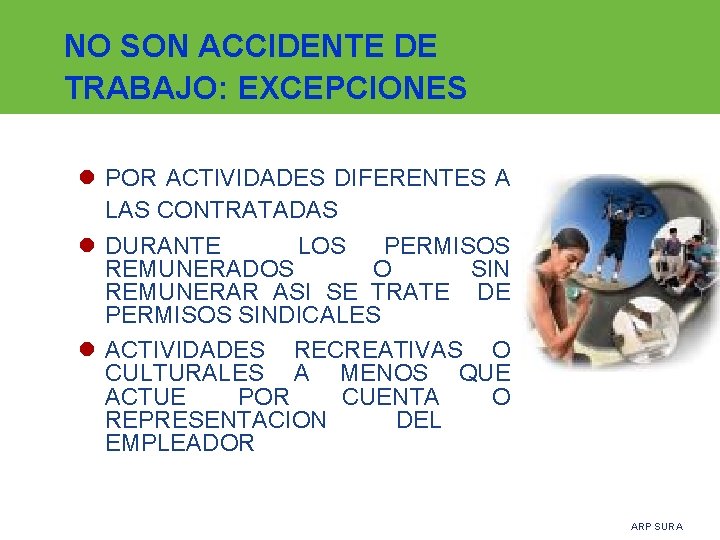 NO SON ACCIDENTE DE TRABAJO: EXCEPCIONES

- POR ACTIVIDADES DIFERENTES A LAS CONTRATADAS
- DURANTE LOS PERMISOS REMUNERADOS O SIN REMUNERAR ASI SE TRATE DE PERMISOS SINDICALES
- ACTIVIDADES RECREATIVAS O CULTURALES A MENOS QUE ACTUE POR CUENTA O REPRESENTACION DEL EMPLEADOR

ARP SURA